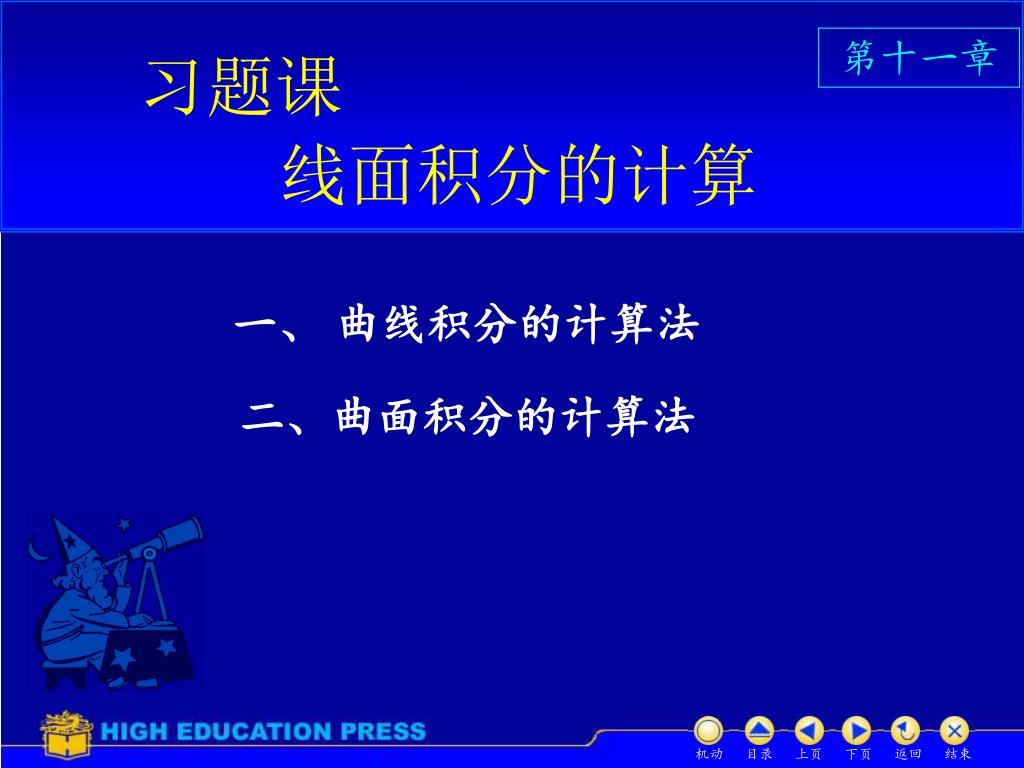 第十一章

习题课

线面积分的计算

一、 曲线积分的计算法

二、曲面积分的计算法

HIGH EDUCATION PRESS

机动 目录 上页 下页 返回 结束